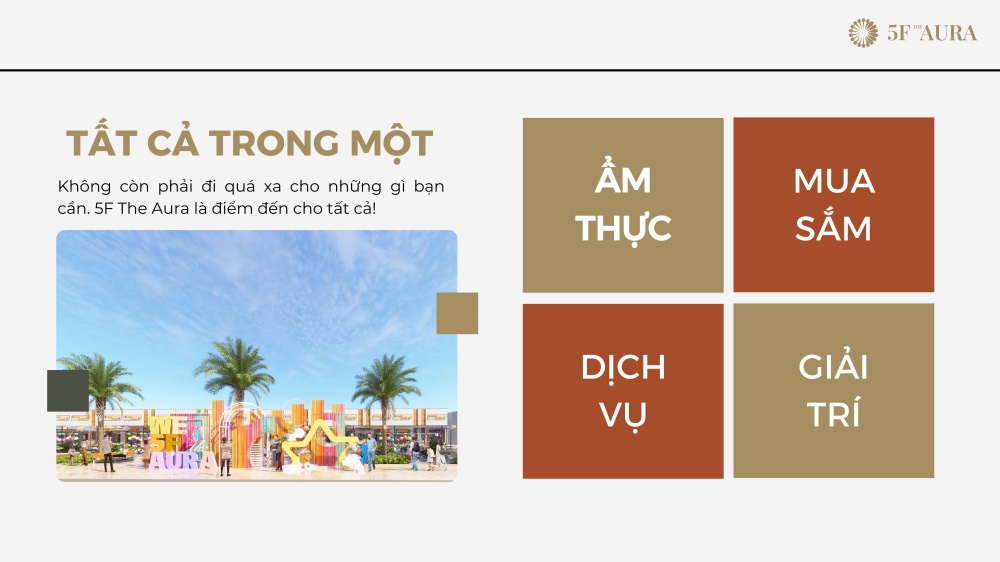 5F THE AURA

TẤT CẢ TRONG MỘT

Không còn phải đi quá xa cho những gì bạn cần. 5F The Aura là điểm đến cho tất cả!

WE 5F AURA

ẨM THỰC

MUA SẮM

DỊCH VỤ

GIẢI TRÍ